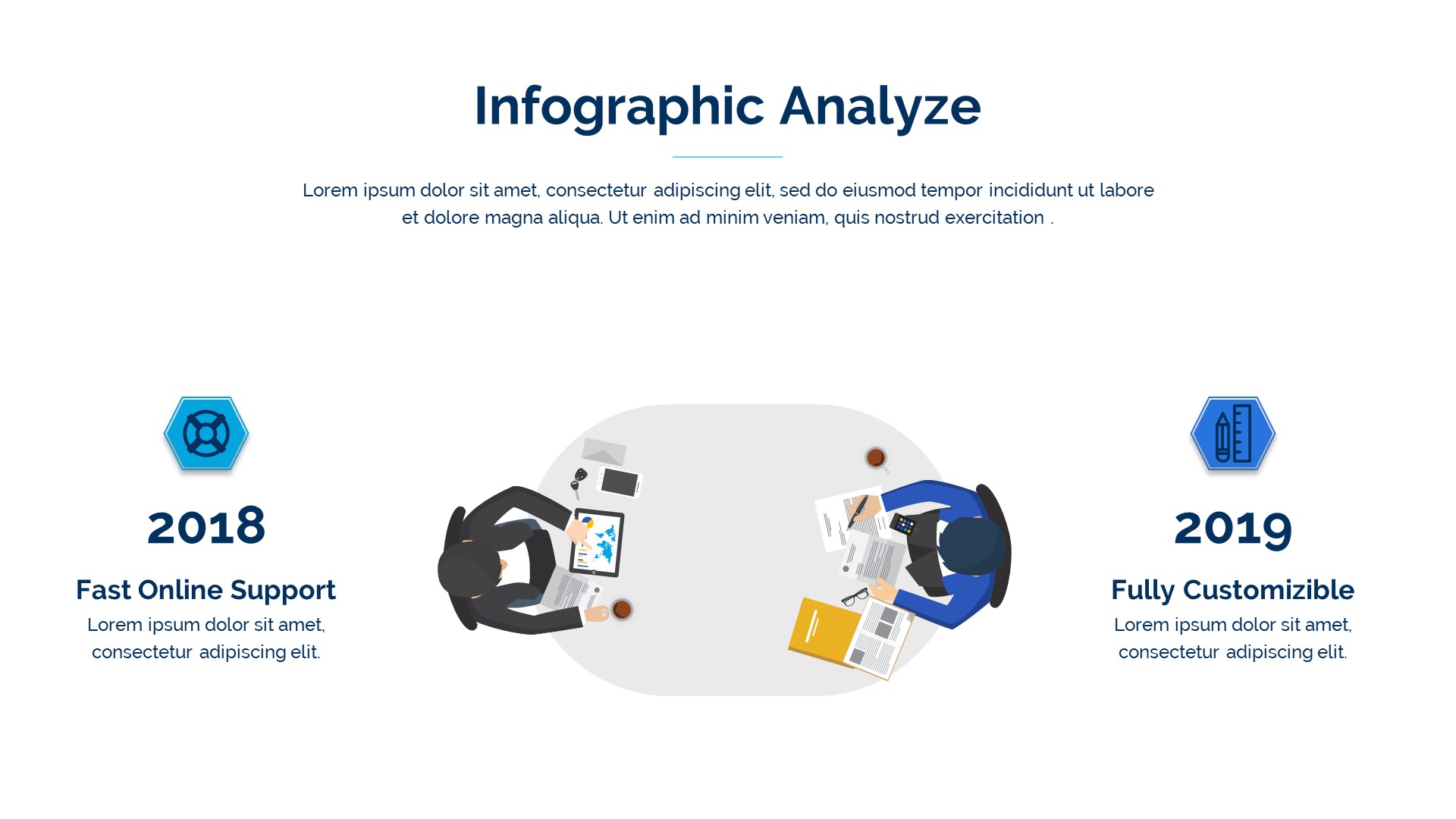 Infographic Analyze

Lorem ipsum dolor sit amet, consectetur adipiscing elit, sed do eiusmod tempor incididunt ut labore et dolore magna aliqua. Ut enim ad minim veniam, quis nostrud exercitation .

2018

Fast Online Support

Lorem ipsum dolor sit amet, consectetur adipiscing elit.

2019

Fully Customizible

Lorem ipsum dolor sit amet, consectetur adipiscing elit.